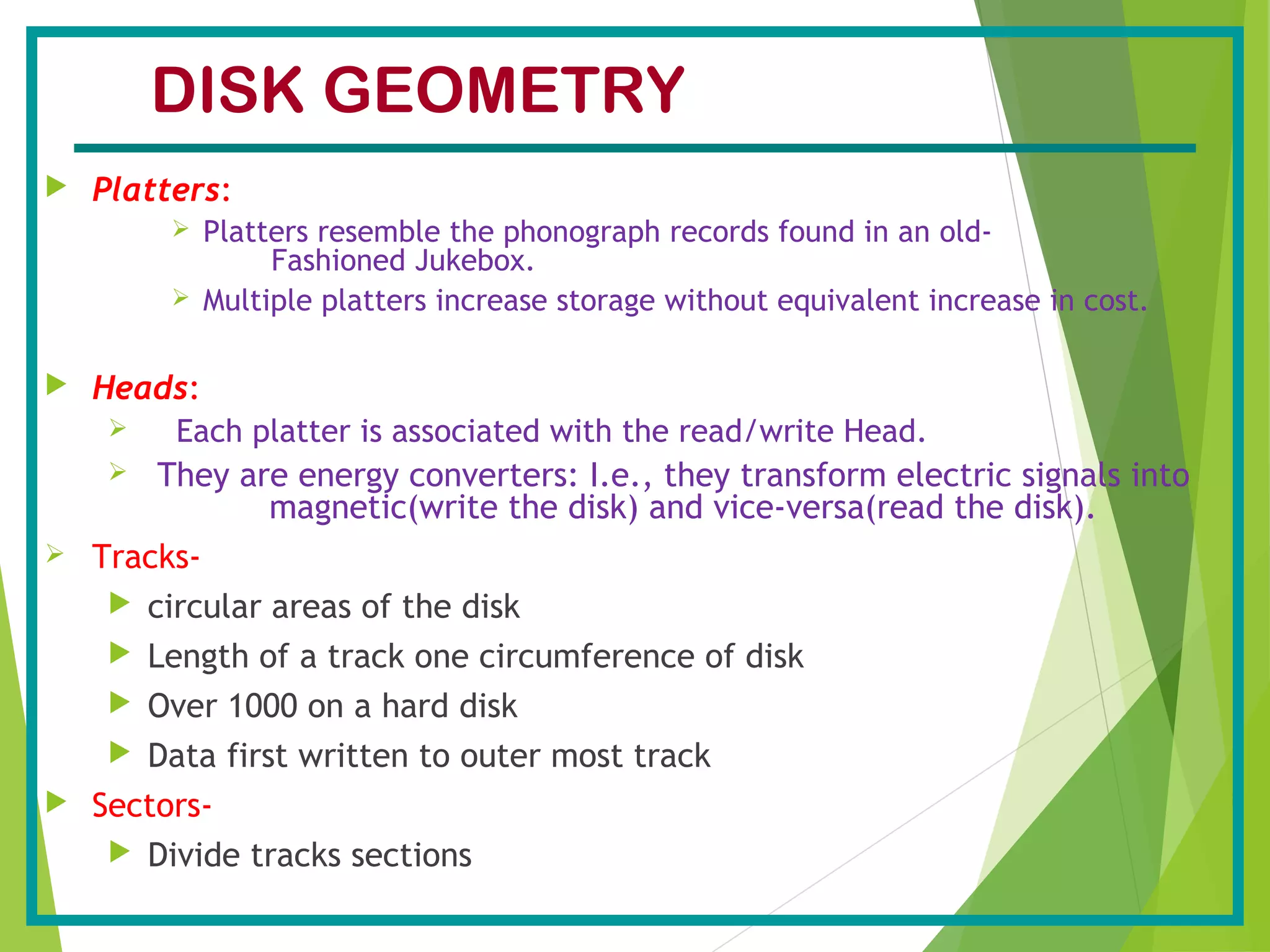 DISK GEOMETRY

Platters:

Platters resemble the phonograph records found in an old-Fashioned Jukebox.

Multiple platters increase storage without equivalent increase in cost.

Heads:

Each platter is associated with the read/write Head.

They are energy converters: I.e., they transform electric signals into magnetic(write the disk) and vice-versa(read the disk).

Tracks-

circular areas of the disk

Length of a track one circumference of disk

Over 1000 on a hard disk

Data first written to outer most track

Sectors-

Divide tracks sections